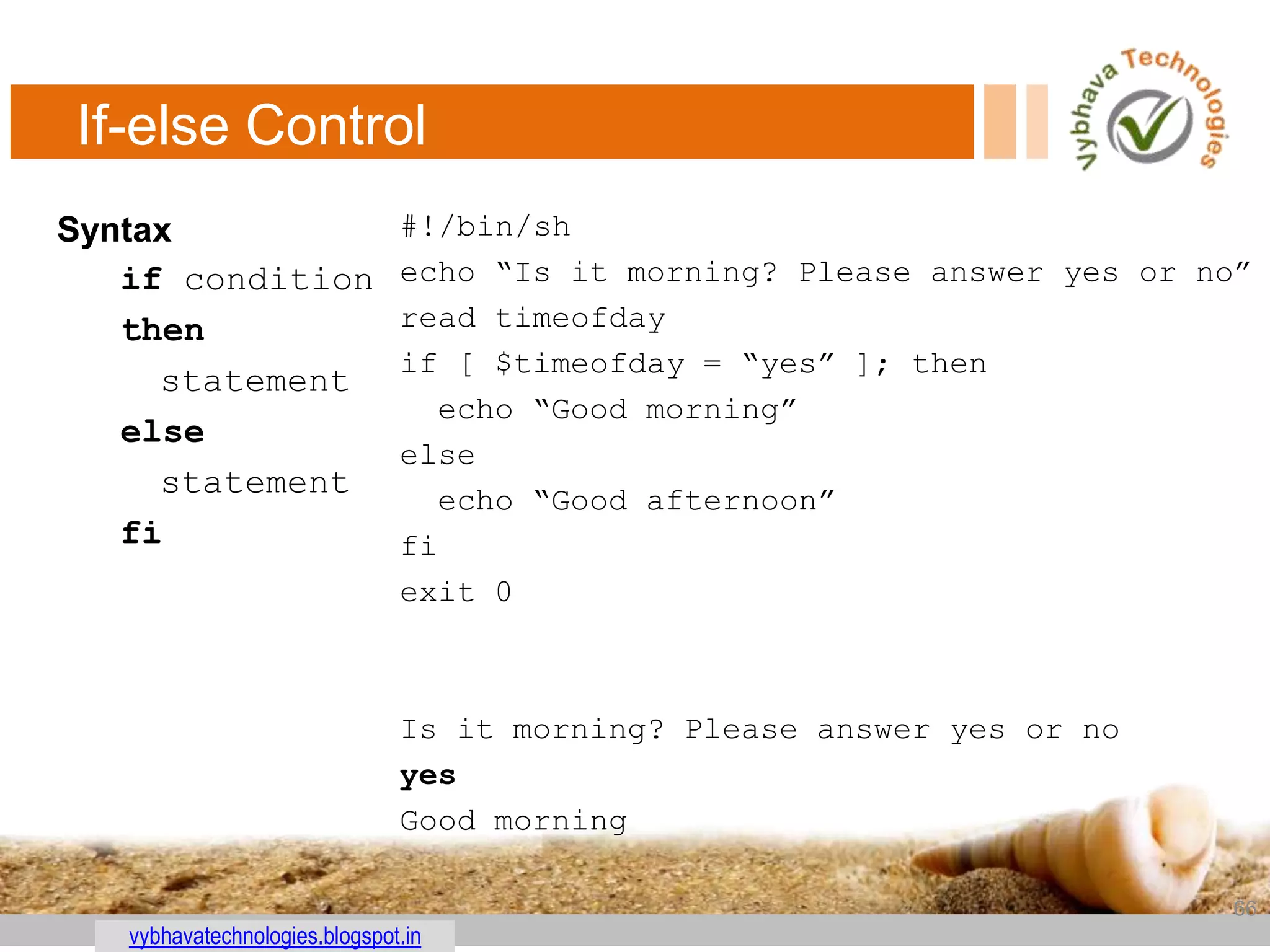 If-else Control

Vybhava Technologies

Syntax

if condition

then

statement

else

statement

fi

#!/bin/sh

echo “Is it morning? Please answer yes or no”

read timeofday

if [ $timeofday = “yes” ]; then

echo “Good morning”

else

echo “Good afternoon”

fi

exit 0

Is it morning? Please answer yes or no

yes

Good morning

66

vybhavatechnologies.blogspot.in